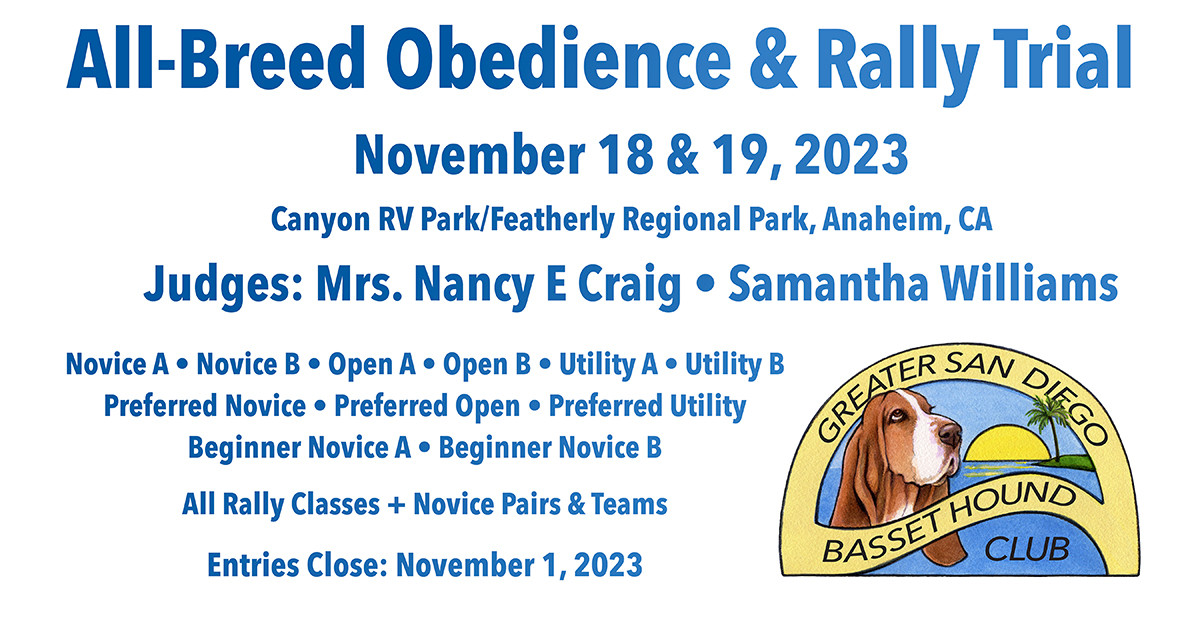 All-Breed Obedience & Rally Trial

November 18 & 19, 2023

Canyon RV Park/Featherly Regional Park, Anaheim, CA

Judges: Mrs. Nancy E Craig • Samantha Williams

Novice A • Novice B • Open A • Open B • Utility A • Utility B
Preferred Novice • Preferred Open • Preferred Utility
Beginner Novice A • Beginner Novice B

All Rally Classes + Novice Pairs & Teams

Entries Close: November 1, 2023

GREATER SAN DIEGO
BASSET HOUND
CLUB